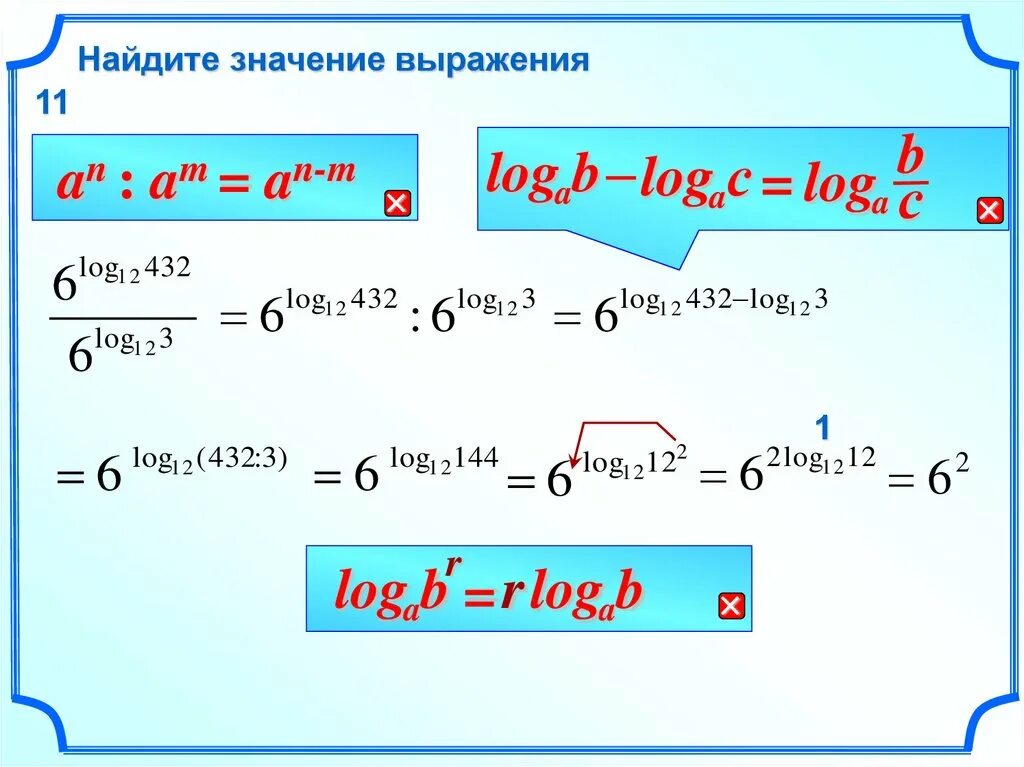 Найдите значение выражения

11

$a^n : a^m = a^{n-m}$

$\log_a b - \log_a c = \log_a \frac{b}{c}$

$\frac{6^{\log_{12} 432}}{6^{\log_{12} 3}} = 6^{\log_{12} 432} : 6^{\log_{12} 3} = 6^{\log_{12} 432 - \log_{12} 3}$

1

$= 6^{\log_{12}(432:3)} = 6^{\log_{12} 144} = 6^{\log_{12} 12^2} = 6^{2\log_{12} 12} = 6^2$

$\log_a b^r = r \log_a b$